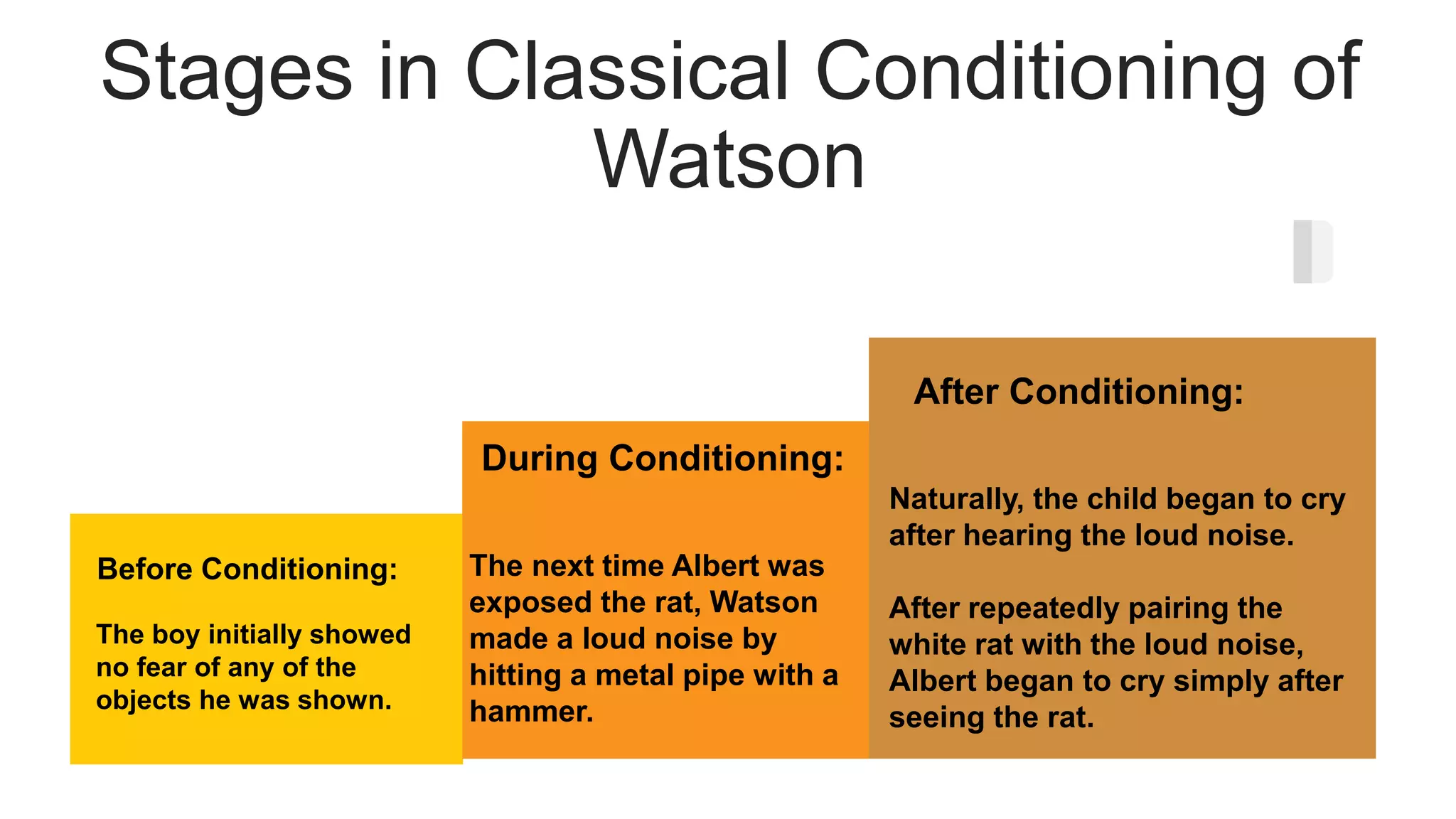 Stages in Classical Conditioning of Watson

Before Conditioning:

The boy initially showed no fear of any of the objects he was shown.

During Conditioning:

The next time Albert was exposed the rat, Watson made a loud noise by hitting a metal pipe with a hammer.

After Conditioning:

Naturally, the child began to cry after hearing the loud noise.

After repeatedly pairing the white rat with the loud noise, Albert began to cry simply after seeing the rat.